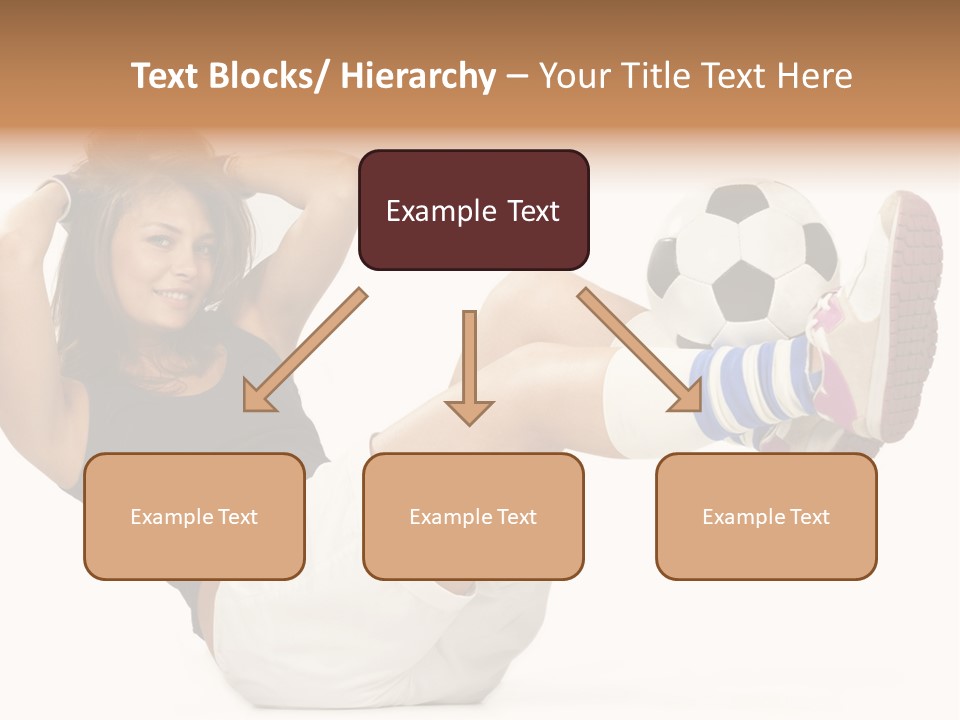 Text Blocks/ Hierarchy – Your Title Text Here

Example Text

Example Text

Example Text

Example Text